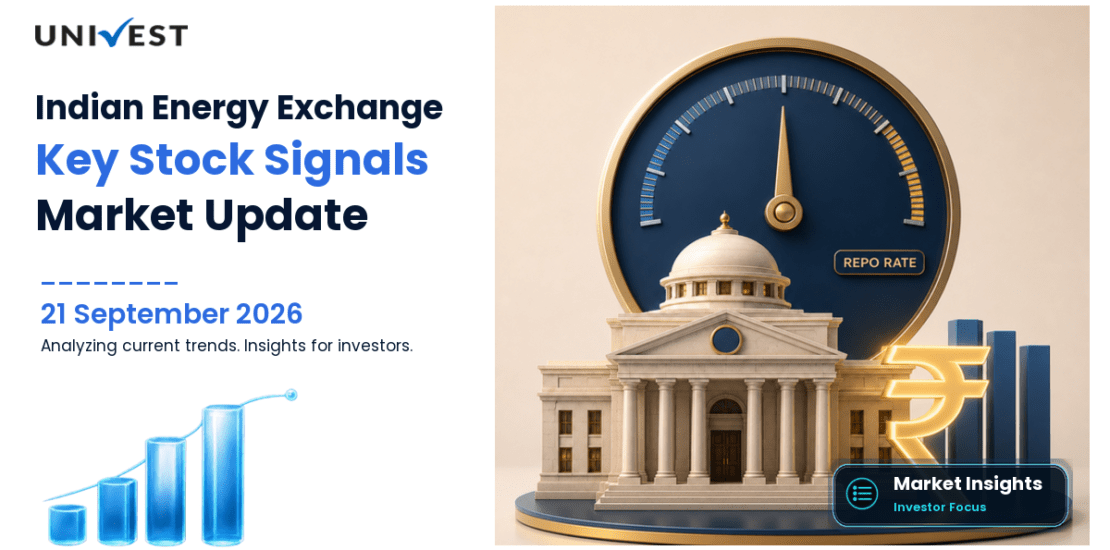 UNIVEST

Indian Energy Exchange
Key Stock Signals
Market Update

21 September 2026
Analyzing current trends. Insights for investors.

REPO RATE

Market Insights
Investor Focus